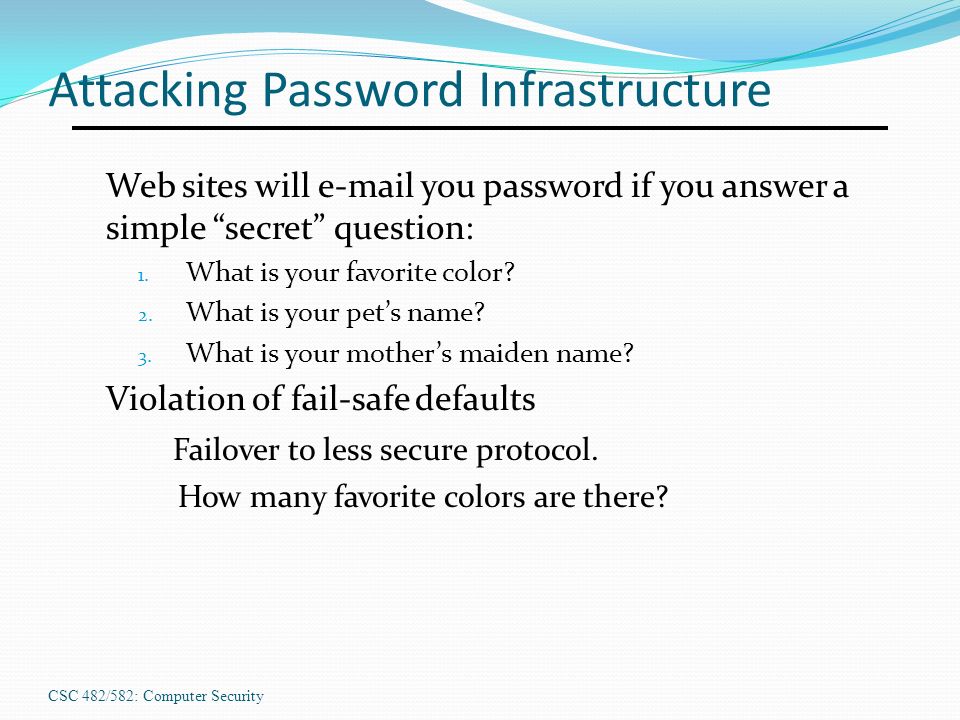 Attacking Password Infrastructure

Web sites will e-mail you password if you answer a simple “secret” question:

1. What is your favorite color?
2. What is your pet’s name?
3. What is your mother’s maiden name?

Violation of fail-safe defaults

Failover to less secure protocol.

How many favorite colors are there?

CSC 482/582: Computer Security